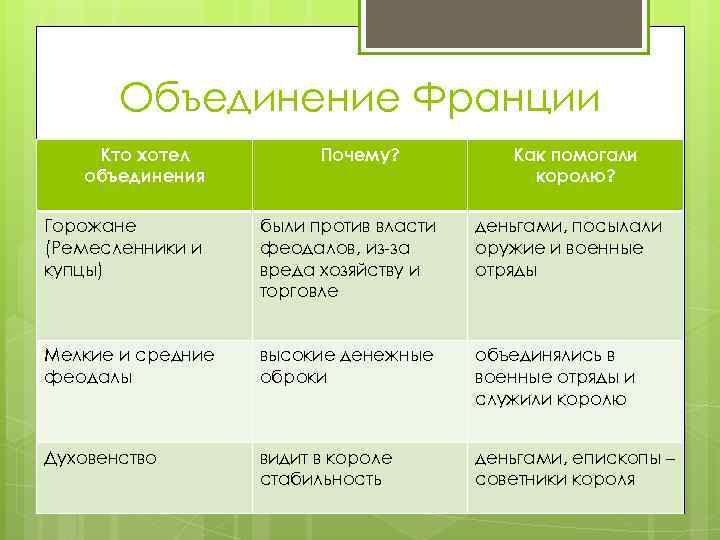 Объединение Франции

| Кто хотел объединения | Почему? | Как помогали королю? |
|---|---|---|
| Горожане (Ремесленники и купцы) | были против власти феодалов, из-за вреда хозяйству и торговле | деньгами, посылали оружие и военные отряды |
| Мелкие и средние феодалы | высокие денежные оброки | объединялись в военные отряды и служили королю |
| Духовенство | видит в короле стабильность | деньгами, епископы – советники короля |